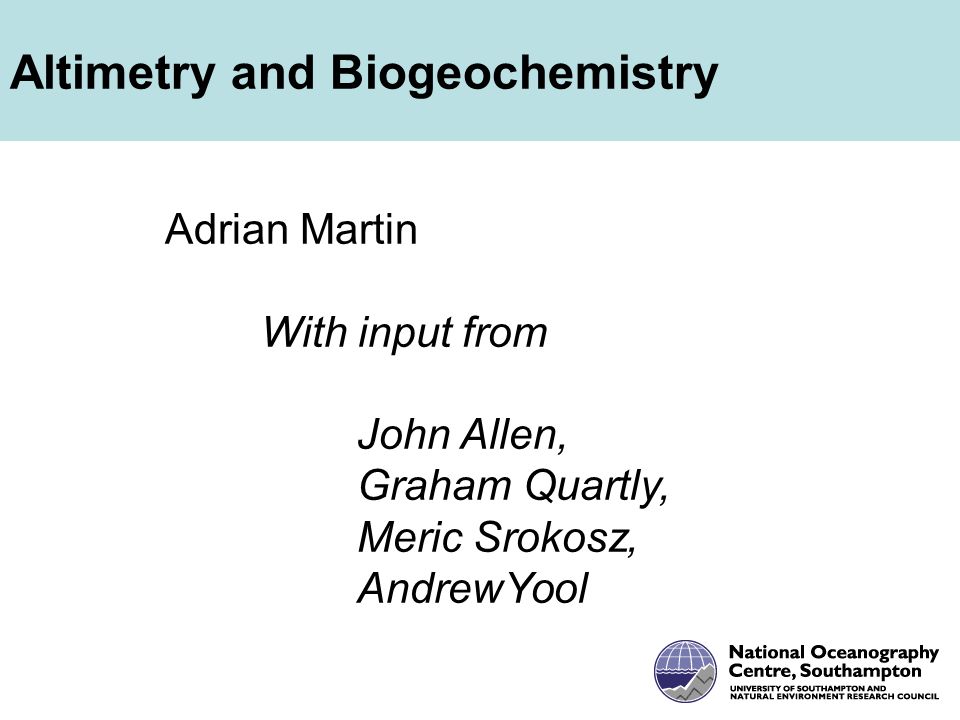 Altimetry and Biogeochemistry

Adrian Martin

With input from

John Allen,
Graham Quartly,
Meric Srokosz,
AndrewYool

National Oceanography Centre, Southampton
UNIVERSITY OF SOUTHAMPTON AND NATURAL ENVIRONMENT RESEARCH COUNCIL